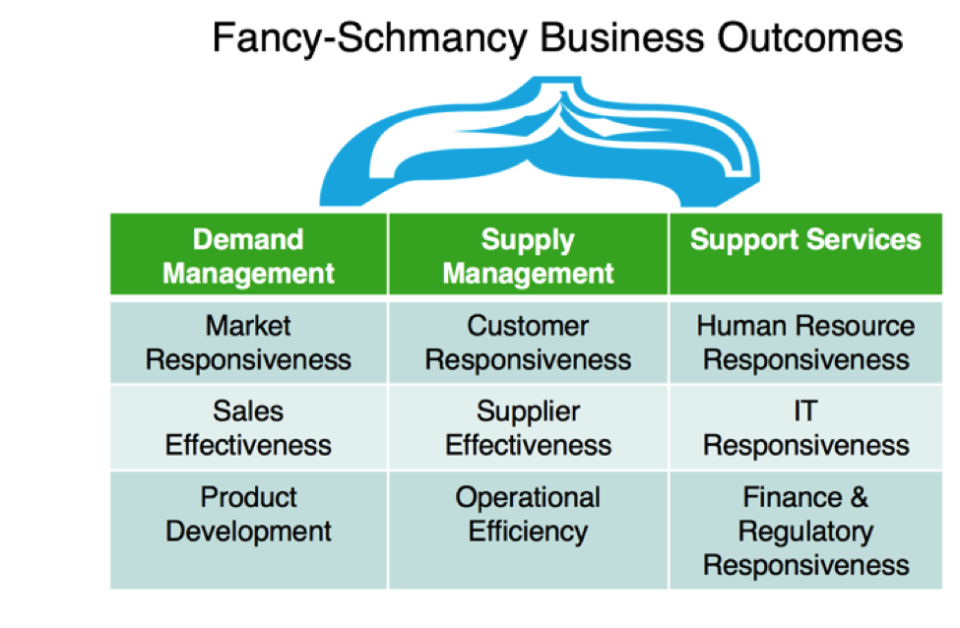 Fancy-Schmancy Business Outcomes

| Demand Management | Supply Management | Support Services |
|---|---|---|
| Market Responsiveness | Customer Responsiveness | Human Resource Responsiveness |
| Sales Effectiveness | Supplier Effectiveness | IT Responsiveness |
| Product Development | Operational Efficiency | Finance & Regulatory Responsiveness |